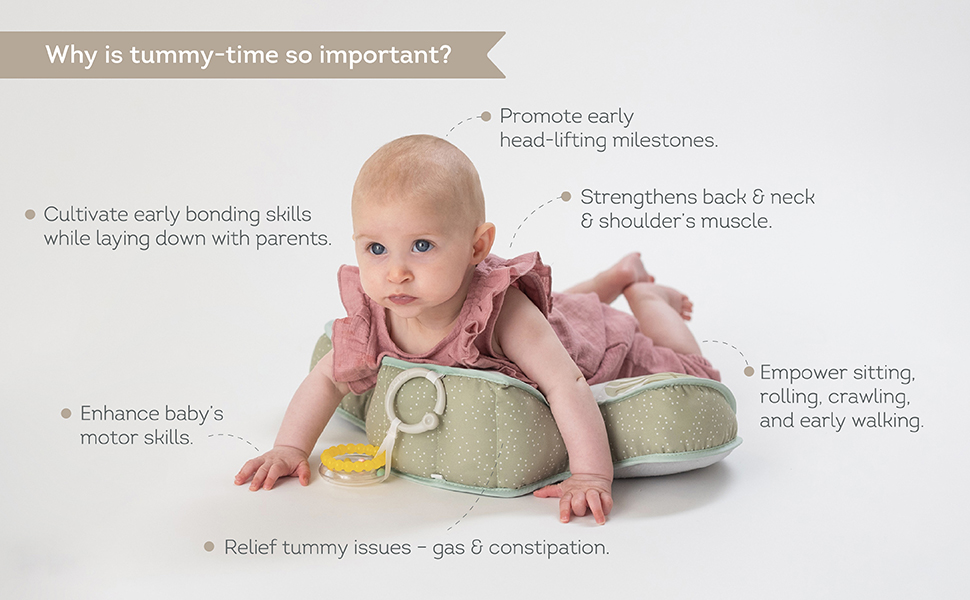 Why is tummy-time so important?

Promote early head-lifting milestones.

Cultivate early bonding skills while laying down with parents.

Strengthens back & neck & shoulder's muscle.

Empower sitting, rolling, crawling, and early walking.

Enhance baby's motor skills.

Relief tummy issues - gas & constipation.